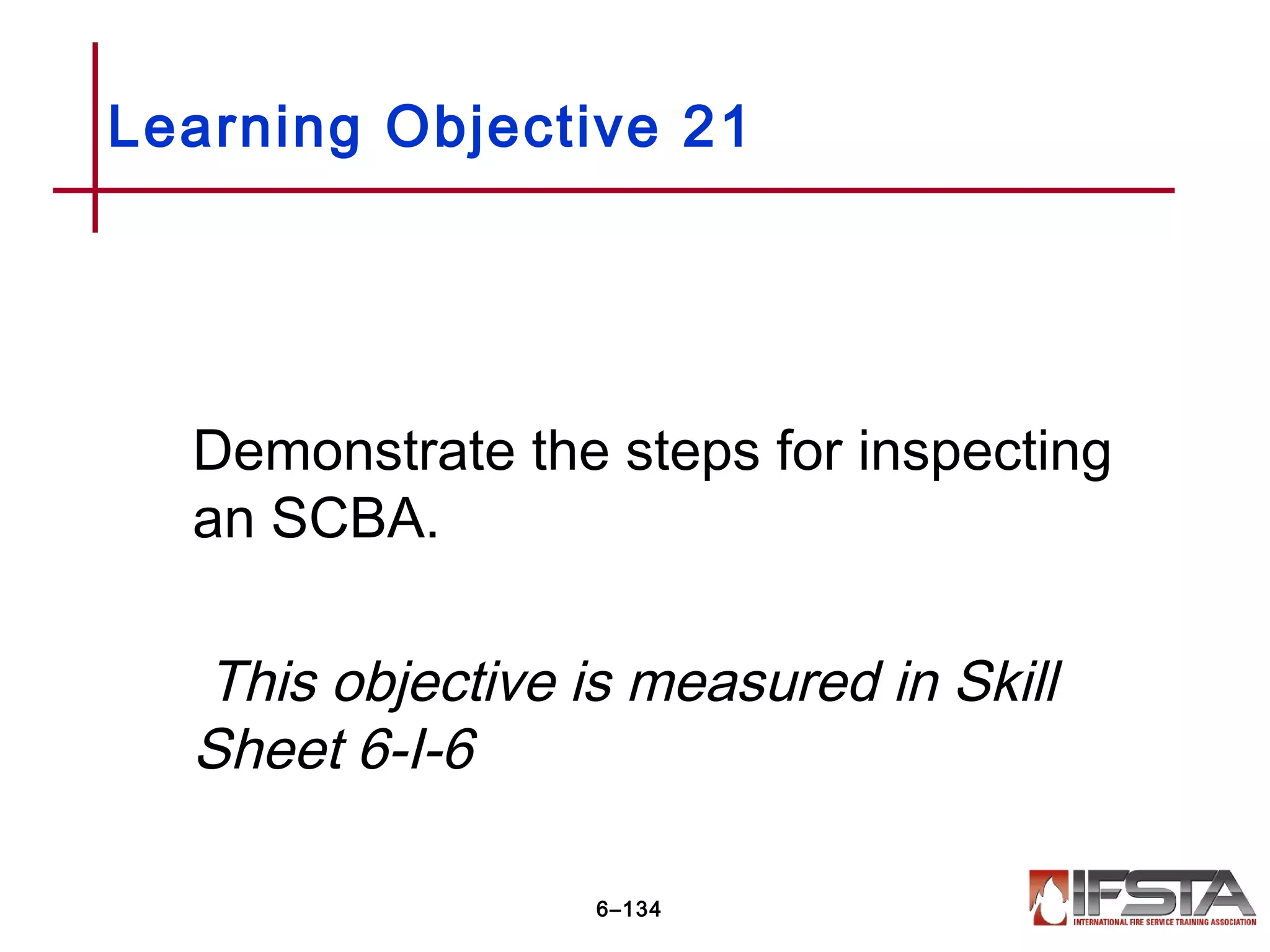 Learning Objective 21

Demonstrate the steps for inspecting an SCBA.

This objective is measured in Skill Sheet 6-I-6

6–134

IFSTA
INTERNATIONAL FIRE SERVICE TRAINING ASSOCIATION